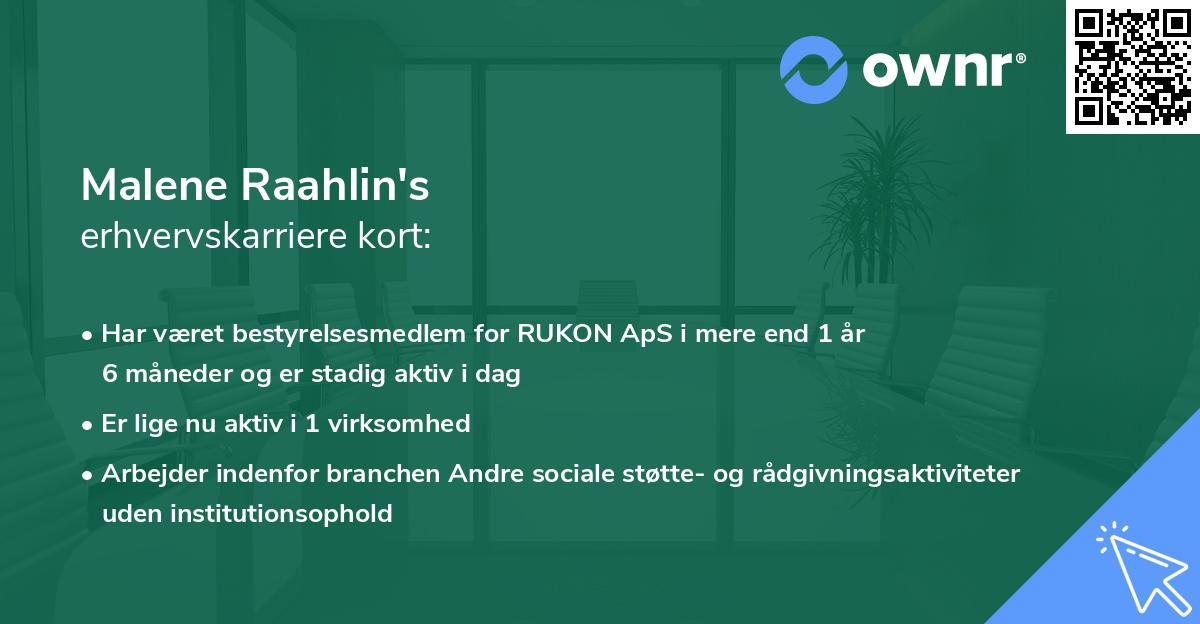 ownr®

Malene Raahlin's
erhvervskarriere kort:

• Har været bestyrelsesmedlem for RUKON ApS i mere end 1 år 6 måneder og er stadig aktiv i dag

• Er lige nu aktiv i 1 virksomhed

• Arbejder indenfor branchen Andre sociale støtte- og rådgivningsaktiviteter uden institutionsophold